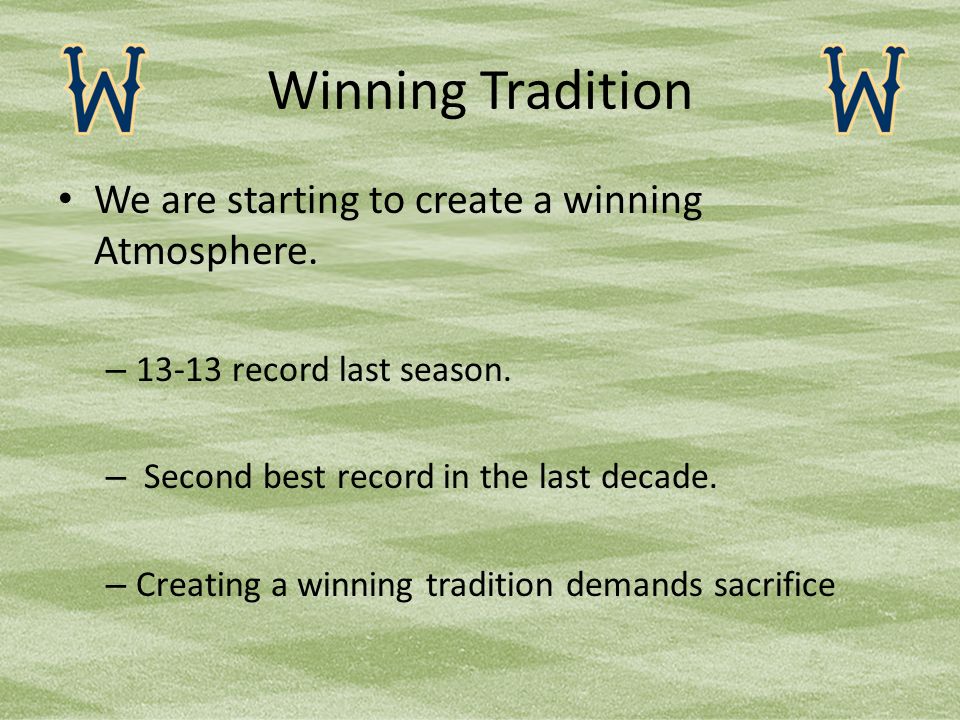 W Winning Tradition W

• We are starting to create a winning Atmosphere.

– 13-13 record last season.

– Second best record in the last decade.

– Creating a winning tradition demands sacrifice